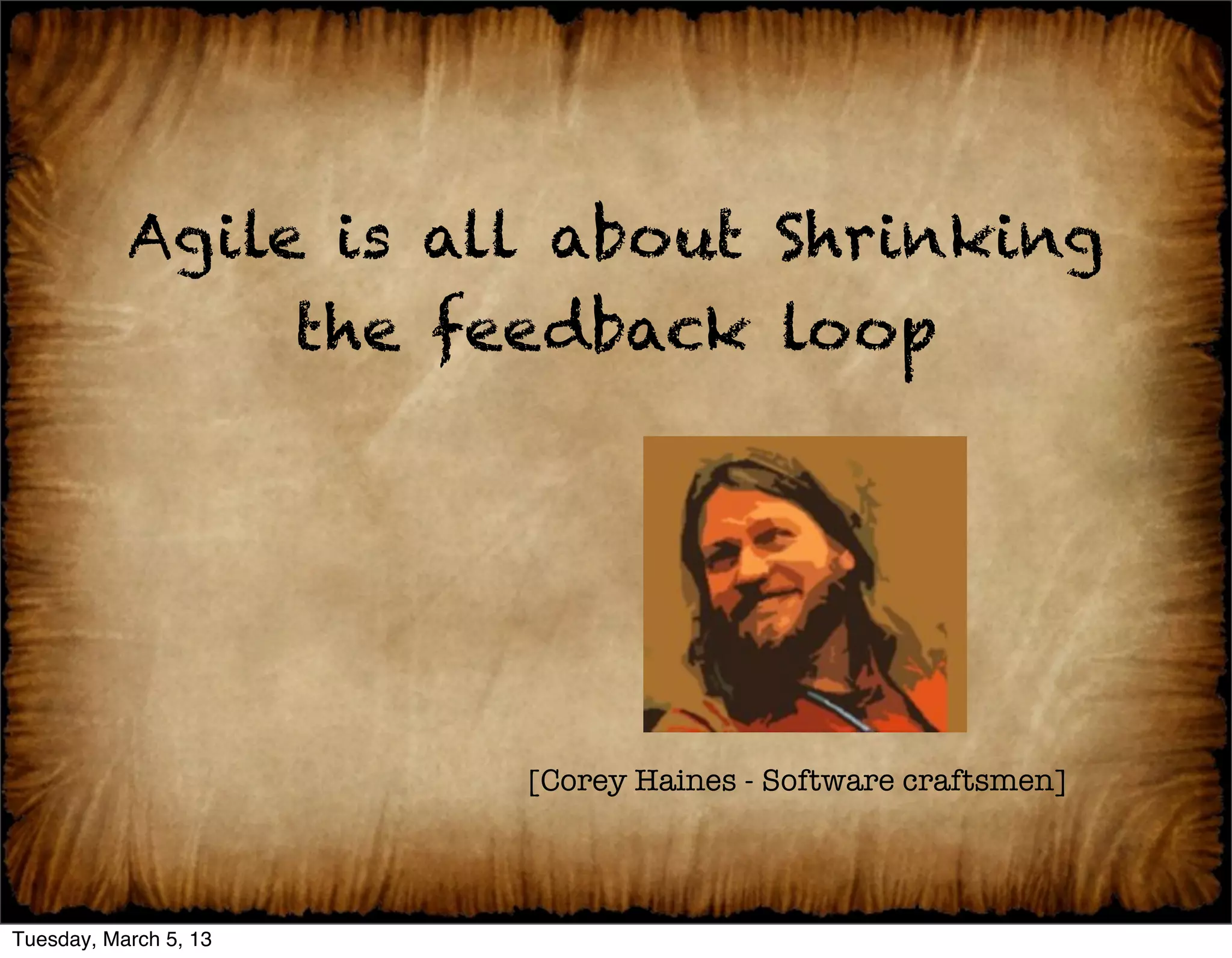 Agile is all about Shrinking the feedback loop

[Corey Haines - Software craftsmen]

Tuesday, March 5, 13